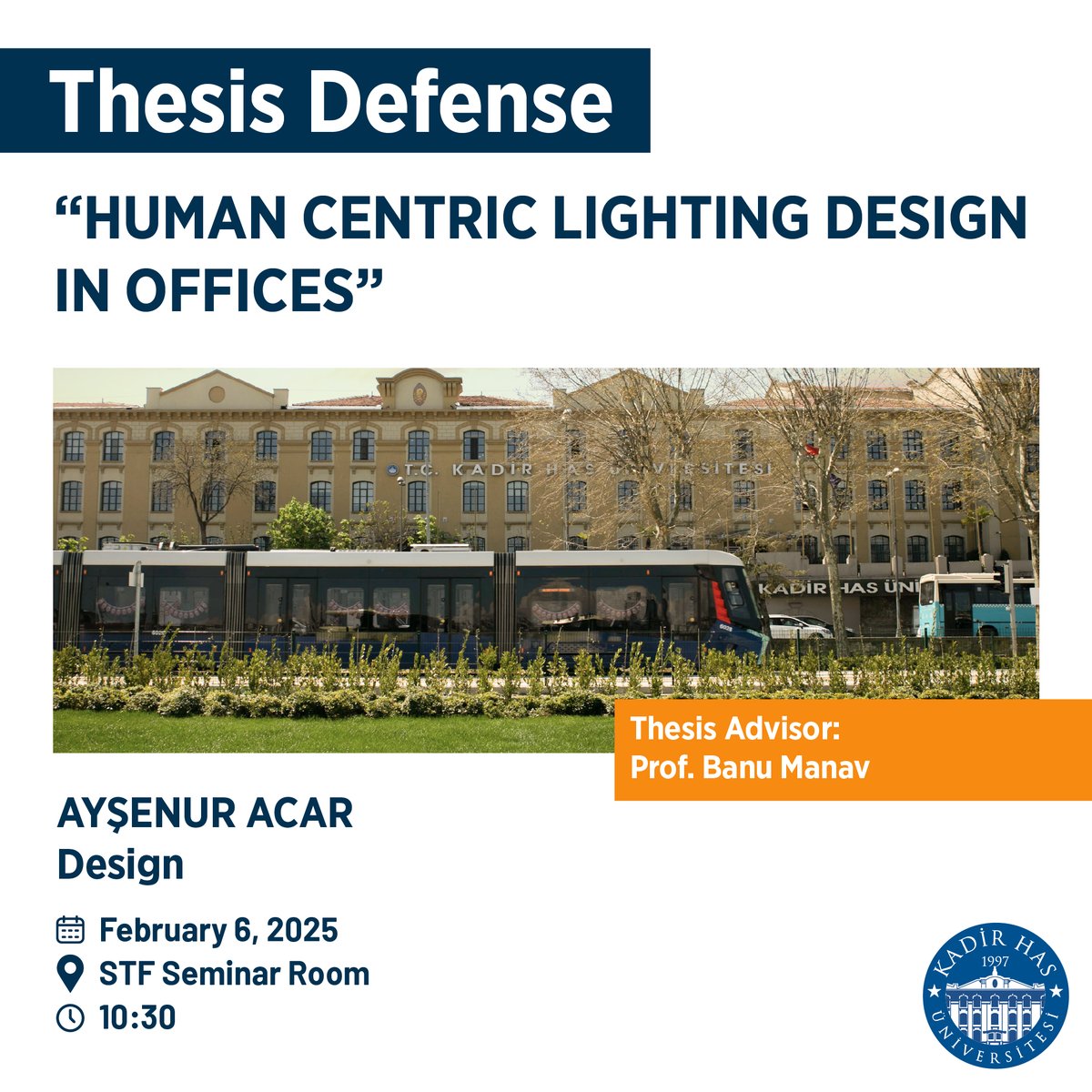 Thesis Defense

“HUMAN CENTRIC LIGHTING DESIGN IN OFFICES”

T.C. KADİR HAS ÜNİVERSİTESİ

KADİR HAS ÜNİ

Thesis Advisor:
Prof. Banu Manav

AYŞENUR ACAR
Design

February 6, 2025
STF Seminar Room
10:30

KADİR HAS 1997 ÜNİVERSİTESİ